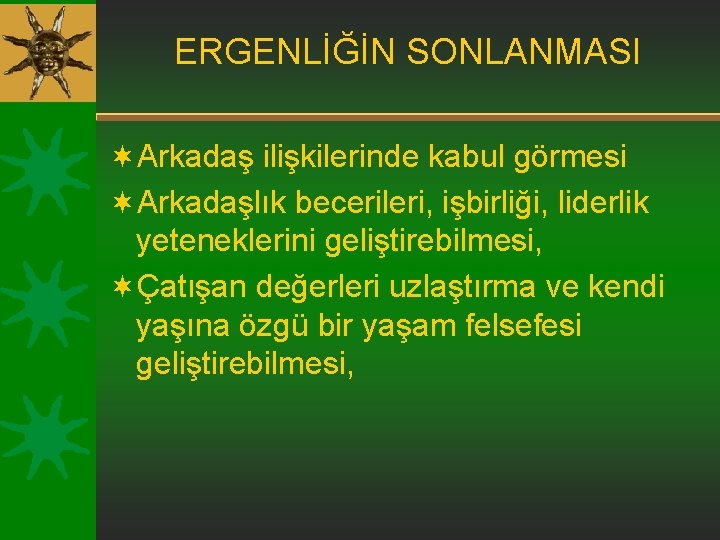 ERGENLİĞİN SONLANMASI

Arkadaş ilişkilerinde kabul görmesi

Arkadaşlık becerileri, işbirliği, liderlik yeteneklerini geliştirebilmesi,

Çatışan değerleri uzlaştırma ve kendi yaşına özgü bir yaşam felsefesi geliştirebilmesi,